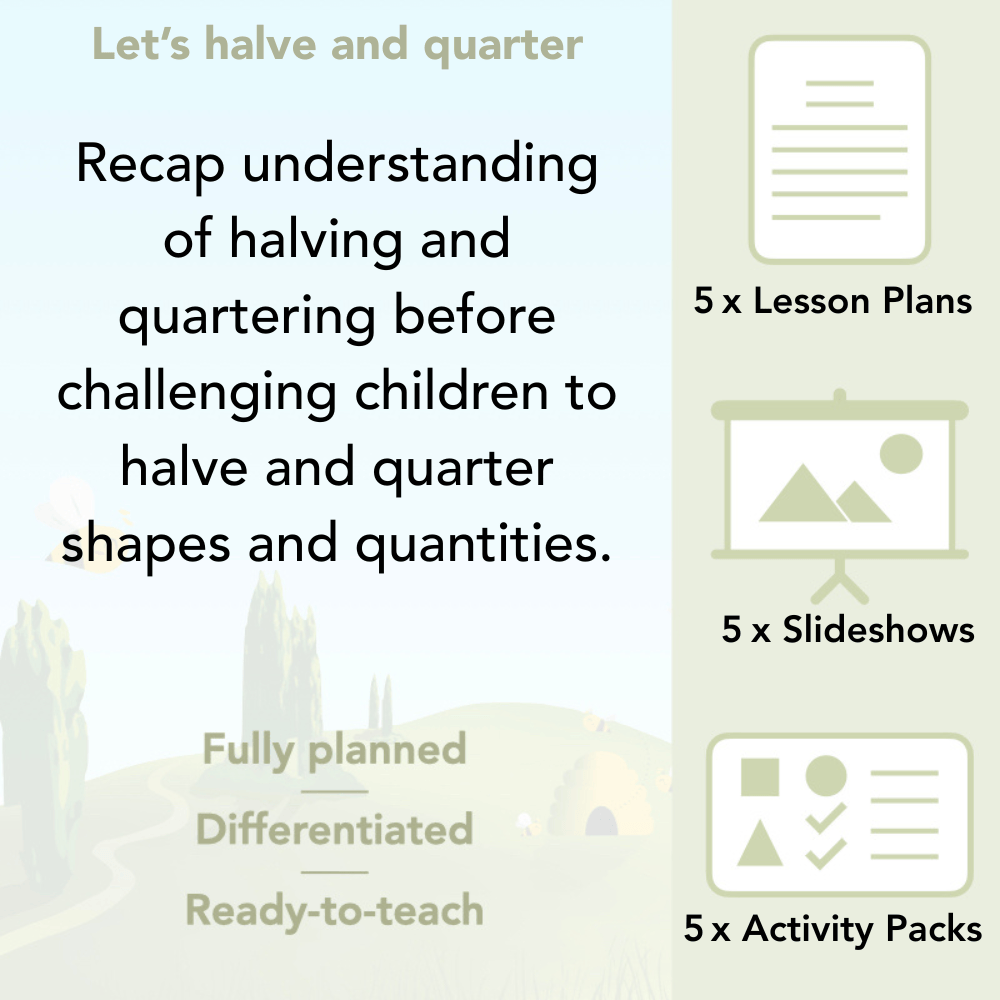 Let's halve and quarter

Recap understanding of halving and quartering before challenging children to halve and quarter shapes and quantities.

Fully planned

Differentiated

Ready-to-teach

5 x Lesson Plans

5 x Slideshows

5 x Activity Packs